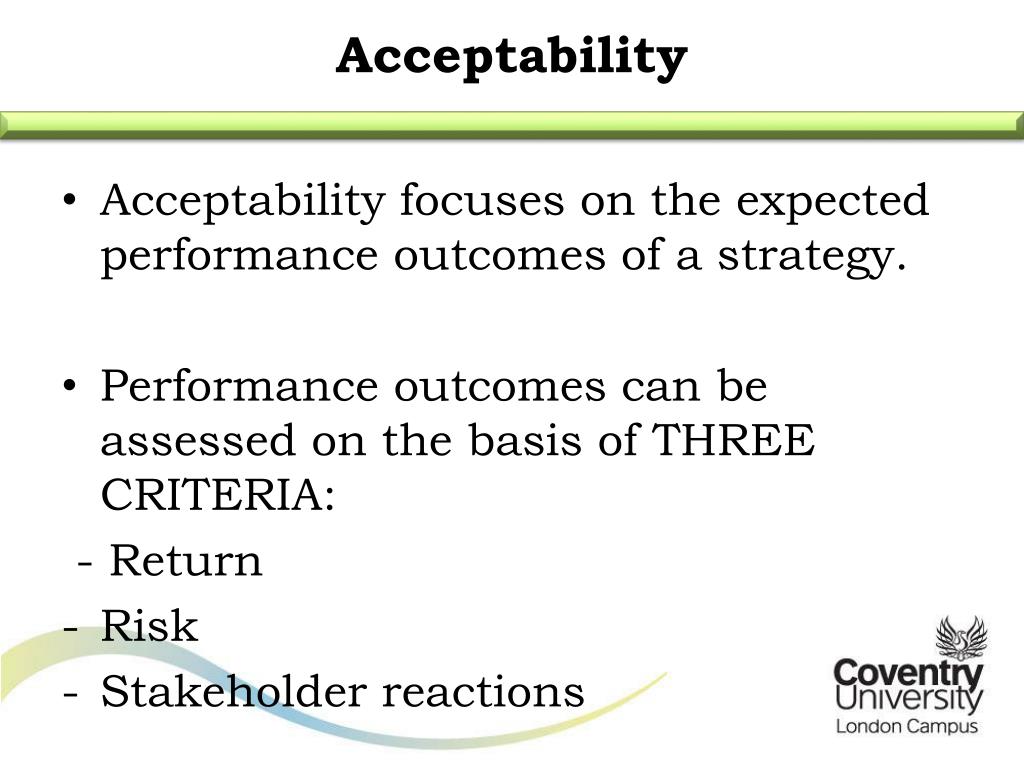 Acceptability

• Acceptability focuses on the expected performance outcomes of a strategy.

• Performance outcomes can be assessed on the basis of THREE CRITERIA:

- Return
- Risk
- Stakeholder reactions

Coventry University
London Campus